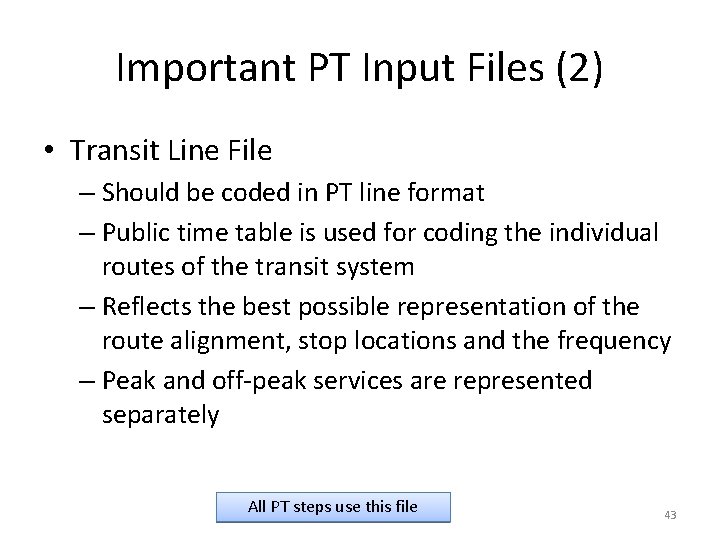 Important PT Input Files (2)

• Transit Line File
– Should be coded in PT line format
– Public time table is used for coding the individual routes of the transit system
– Reflects the best possible representation of the route alignment, stop locations and the frequency
– Peak and off-peak services are represented separately

All PT steps use this file

43